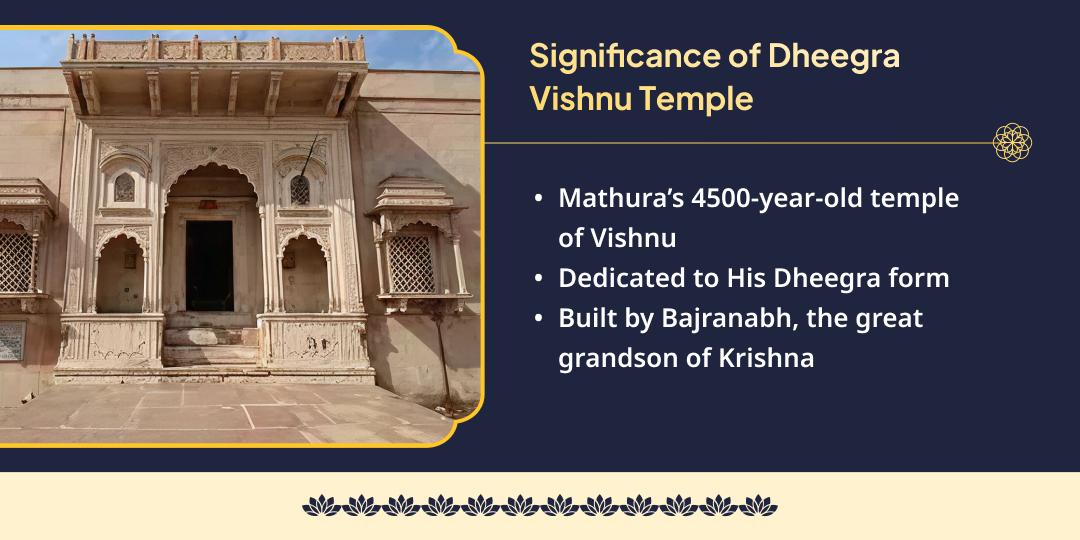 Significance of Dheegra Vishnu Temple

• Mathura's 4500-year-old temple of Vishnu
• Dedicated to His Dheegra form
• Built by Bajranabh, the great grandson of Krishna